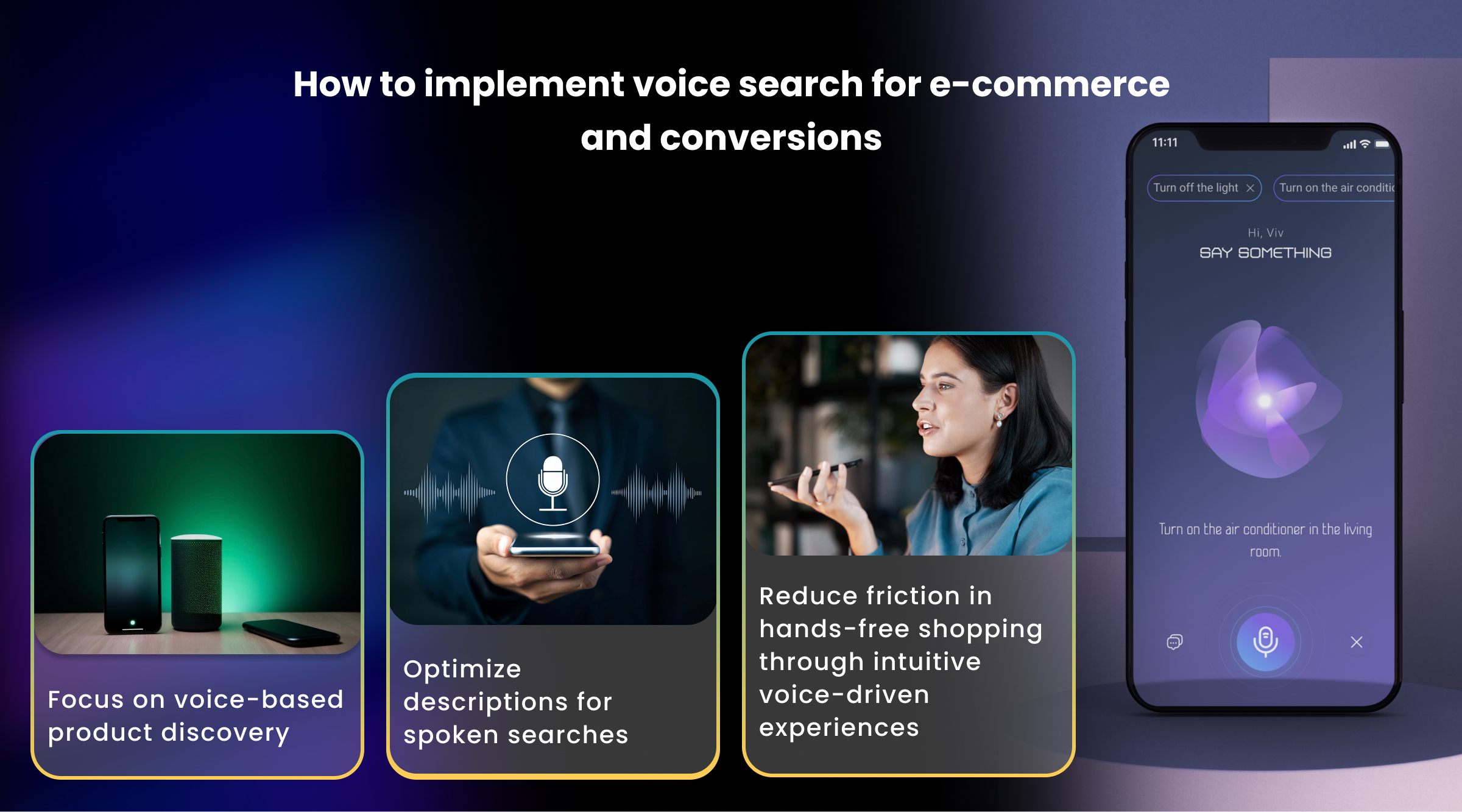 How to implement voice search for e-commerce and conversions

Focus on voice-based product discovery

Optimize descriptions for spoken searches

Reduce friction in hands-free shopping through intuitive voice-driven experiences

11:11

Turn off the light

Turn on the air conditic

Hi, Viv

SAY SOMETHING

Turn on the air conditioner in the living room.